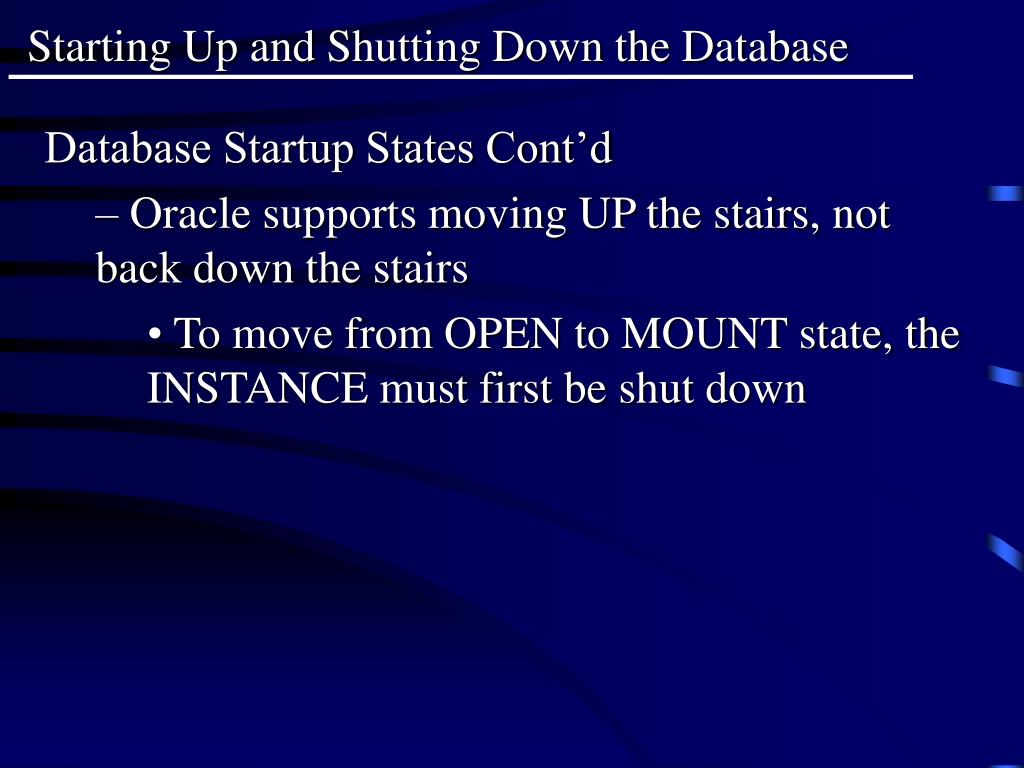 Starting Up and Shutting Down the Database

Database Startup States Cont’d

– Oracle supports moving UP the stairs, not back down the stairs

• To move from OPEN to MOUNT state, the INSTANCE must first be shut down